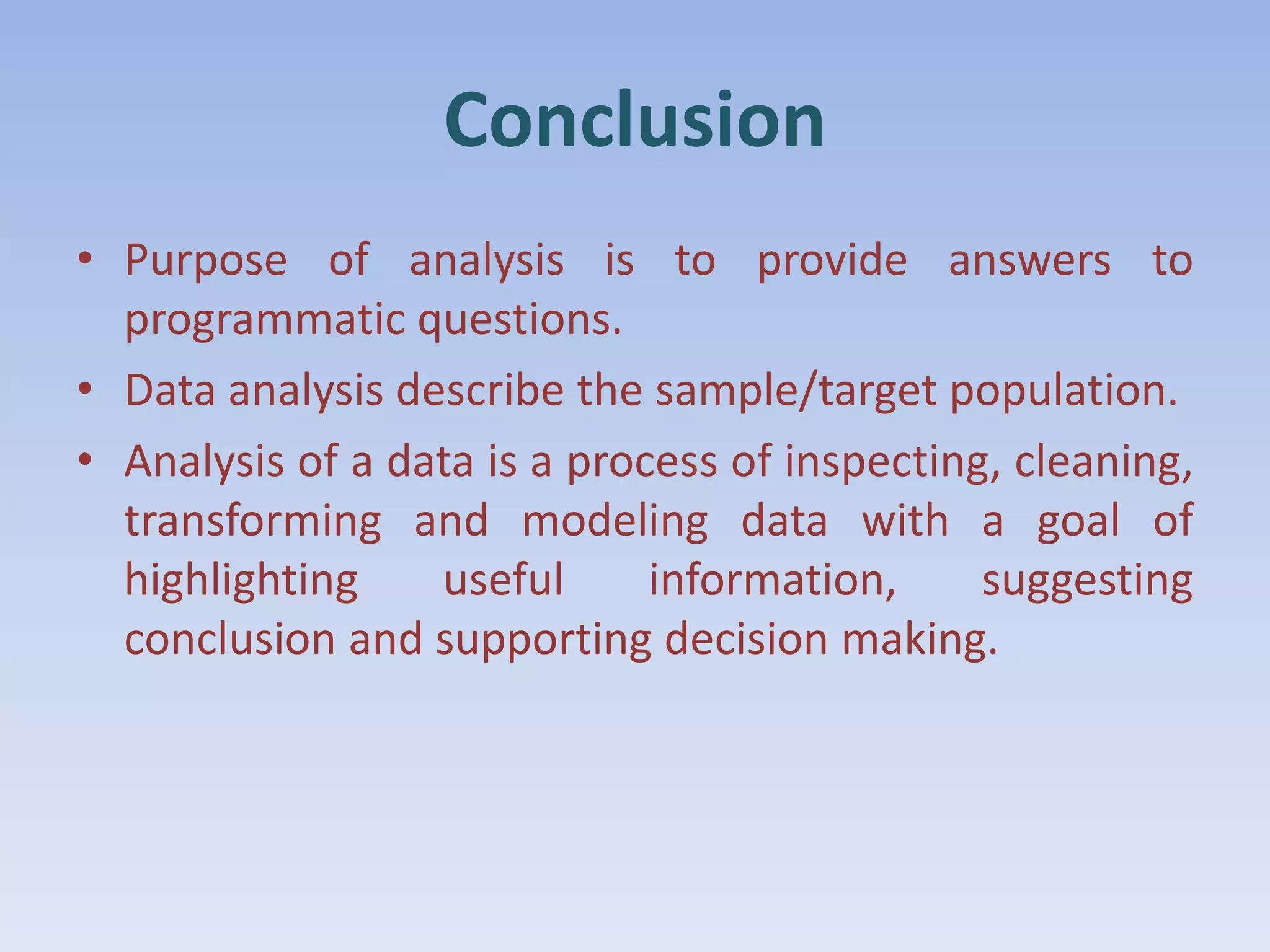 Conclusion

• Purpose of analysis is to provide answers to programmatic questions.
• Data analysis describe the sample/target population.
• Analysis of a data is a process of inspecting, cleaning, transforming and modeling data with a goal of highlighting useful information, suggesting conclusion and supporting decision making.